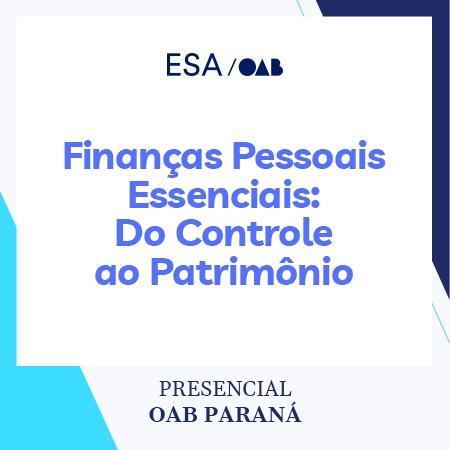 ESA / OAB

Finanças Pessoais Essenciais: Do Controle ao Patrimônio

PRESENCIAL
OAB PARANÁ